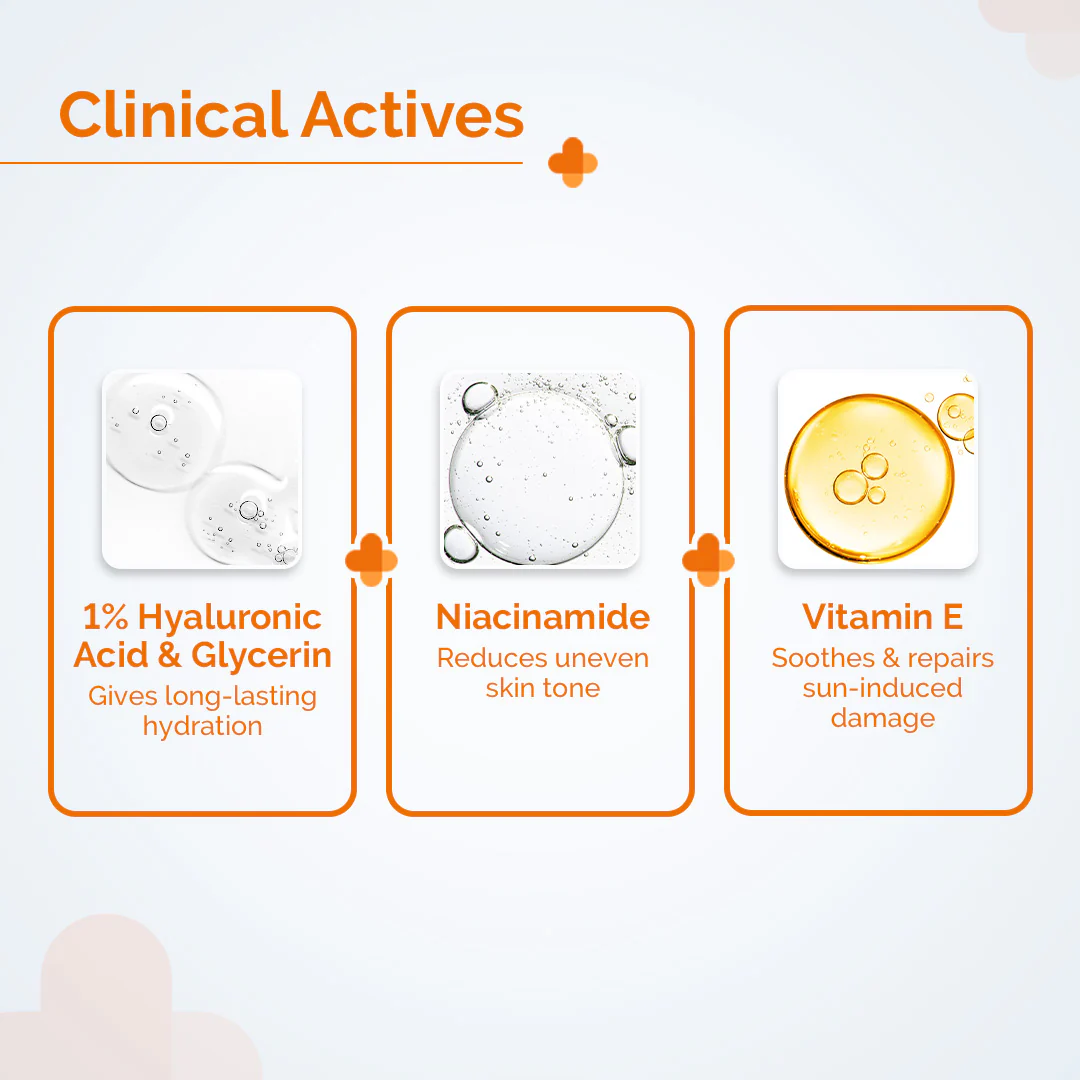 Clinical Actives

1% Hyaluronic Acid & Glycerin
Gives long-lasting hydration

Niacinamide
Reduces uneven skin tone

Vitamin E
Soothes & repairs sun-induced damage